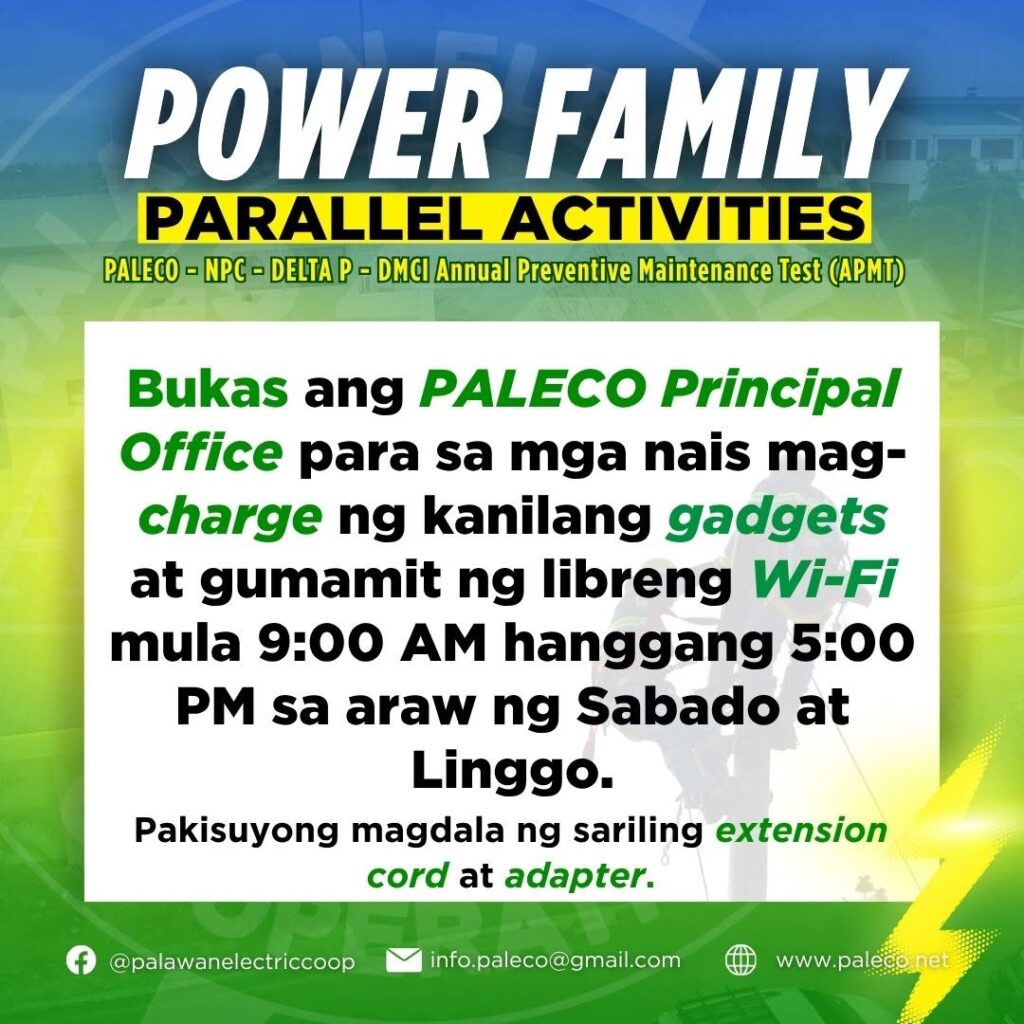 POWER FAMILY
PARALLEL ACTIVITIES
PALECO - NPC - DELTA P - DMCI Annual Preventive Maintenance Test (APMT)

Bukas ang PALECO Principal Office para sa mga nais mag-charge ng kanilang gadgets at gumamit ng libreng Wi-Fi mula 9:00 AM hanggang 5:00 PM sa araw ng Sabado at Linggo.

Pakisuyong magdala ng sariling extension cord at adapter.

@palawanelectriccoop info.paleco@gmail.com www.paleco.net